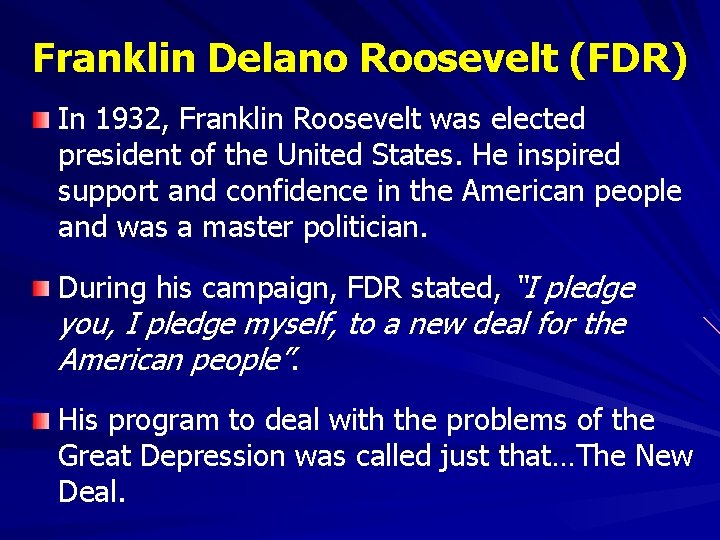 Franklin Delano Roosevelt (FDR)

In 1932, Franklin Roosevelt was elected president of the United States. He inspired support and confidence in the American people and was a master politician.

During his campaign, FDR stated, "I pledge you, I pledge myself, to a new deal for the American people".

His program to deal with the problems of the Great Depression was called just that…The New Deal.